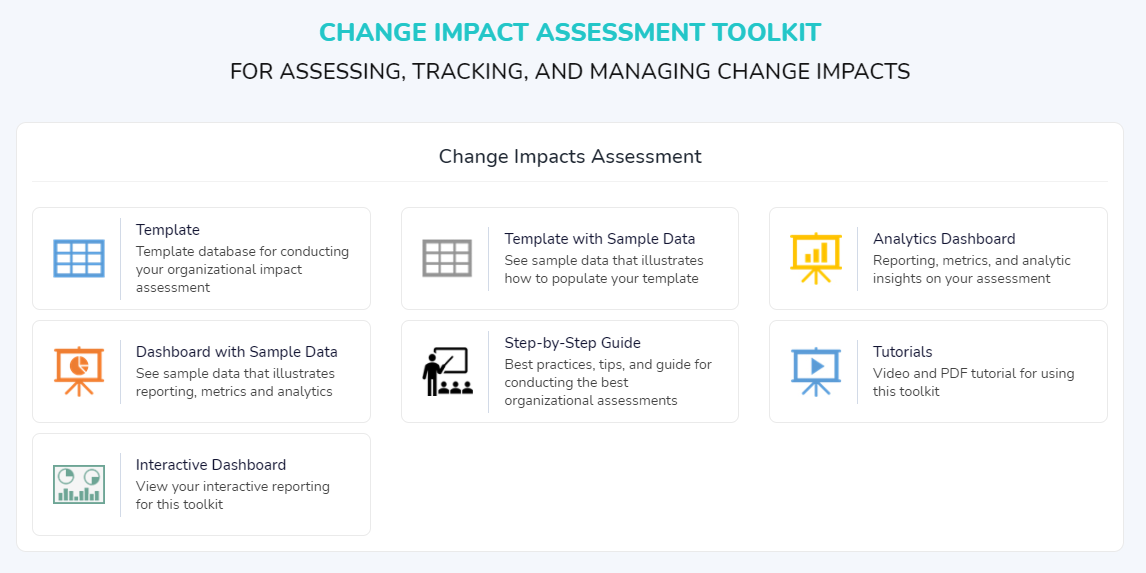 CHANGE IMPACT ASSESSMENT TOOLKIT
FOR ASSESSING, TRACKING, AND MANAGING CHANGE IMPACTS

Change Impacts Assessment

Template
Template database for conducting your organizational impact assessment

Template with Sample Data
See sample data that illustrates how to populate your template

Analytics Dashboard
Reporting, metrics, and analytic insights on your assessment

Dashboard with Sample Data
See sample data that illustrates reporting, metrics and analytics

Step-by-Step Guide
Best practices, tips, and guide for conducting the best organizational assessments

Tutorials
Video and PDF tutorial for using this toolkit

Interactive Dashboard
View your interactive reporting for this toolkit